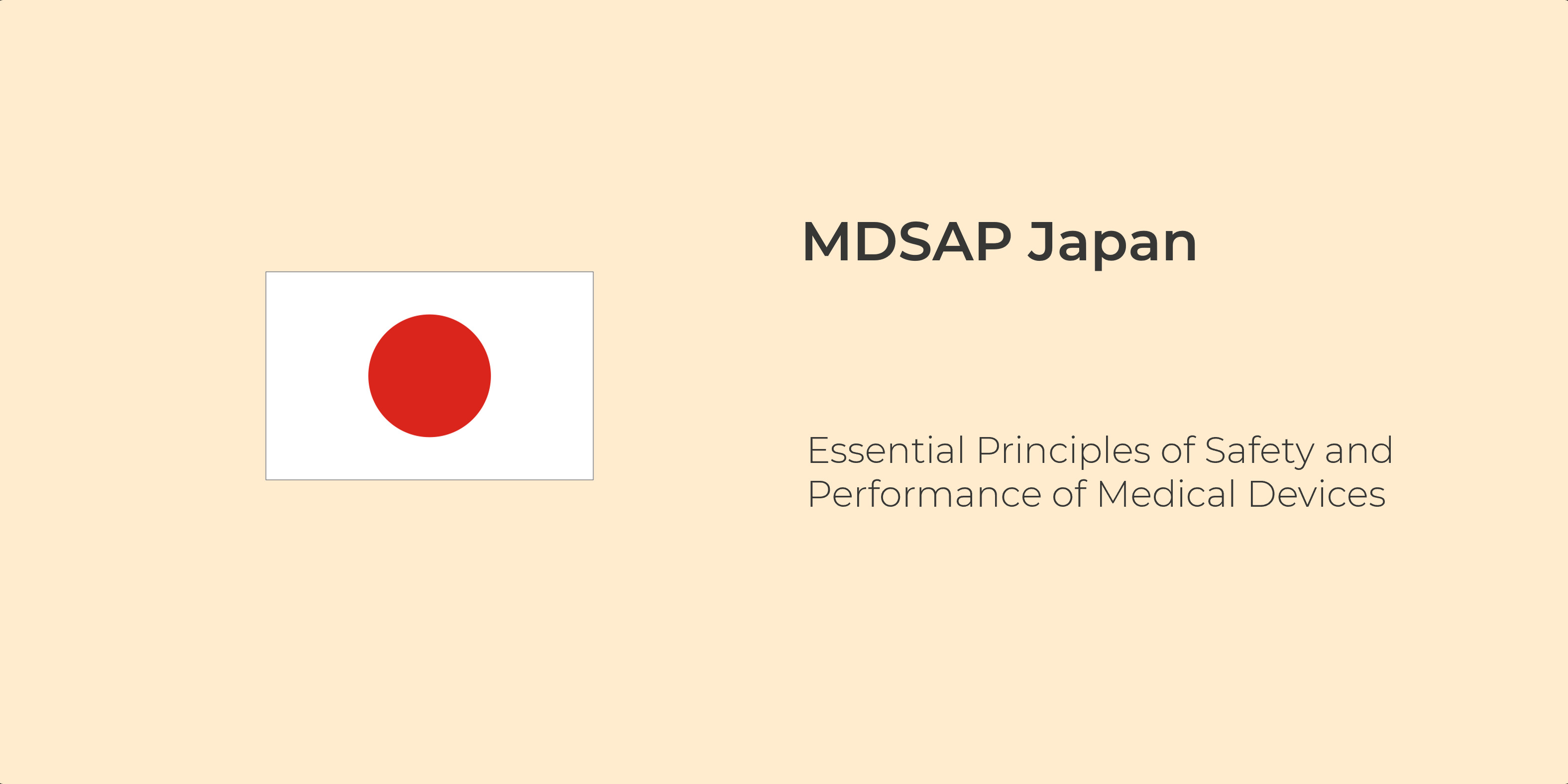 MDSAP Japan

Essential Principles of Safety and Performance of Medical Devices